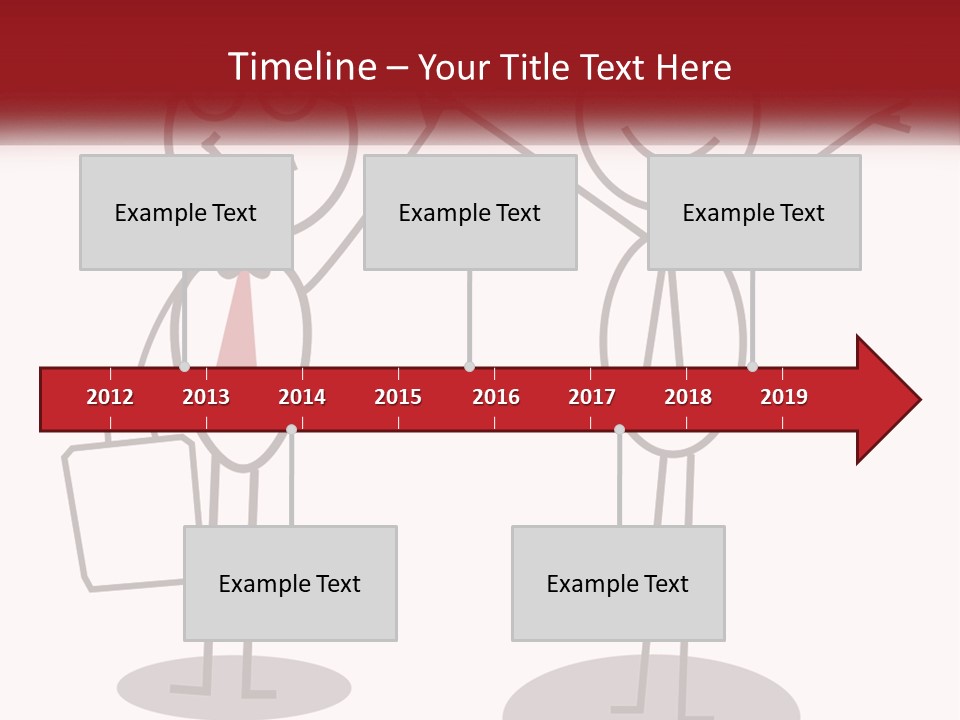 Timeline – Your Title Text Here

Example Text

Example Text

Example Text

2012 2013 2014 2015 2016 2017 2018 2019

Example Text

Example Text